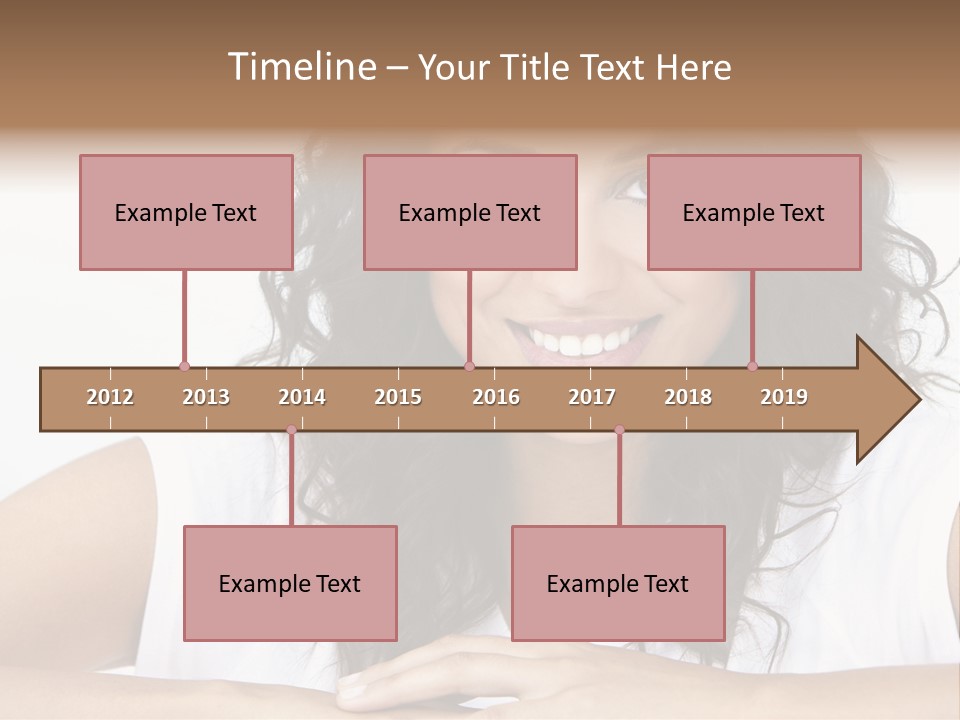 Timeline – Your Title Text Here

Example Text

Example Text

Example Text

2012 2013 2014 2015 2016 2017 2018 2019

Example Text

Example Text